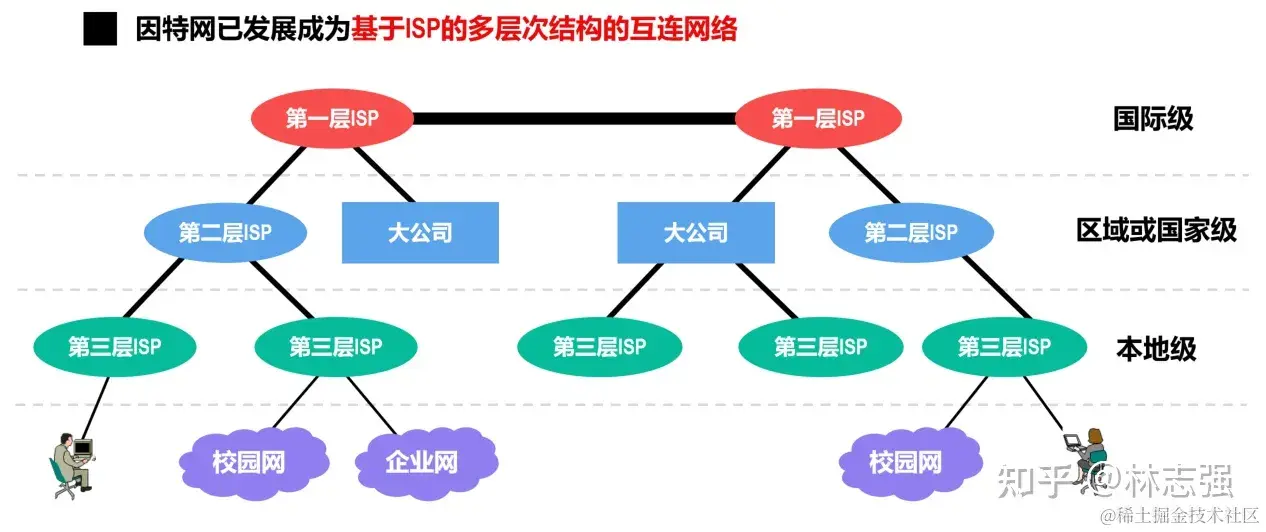 因特网已发展成为基于ISP的多层次结构的互连网络

第一层ISP

第一层ISP

国际级

第二层ISP

大公司

大公司

第二层ISP

区域或国家级

第三层ISP

第三层ISP

第三层ISP

第三层ISP

第三层ISP

本地级

校园网

企业网

校园网

知乎 @林志强

@稀土掘金技术社区